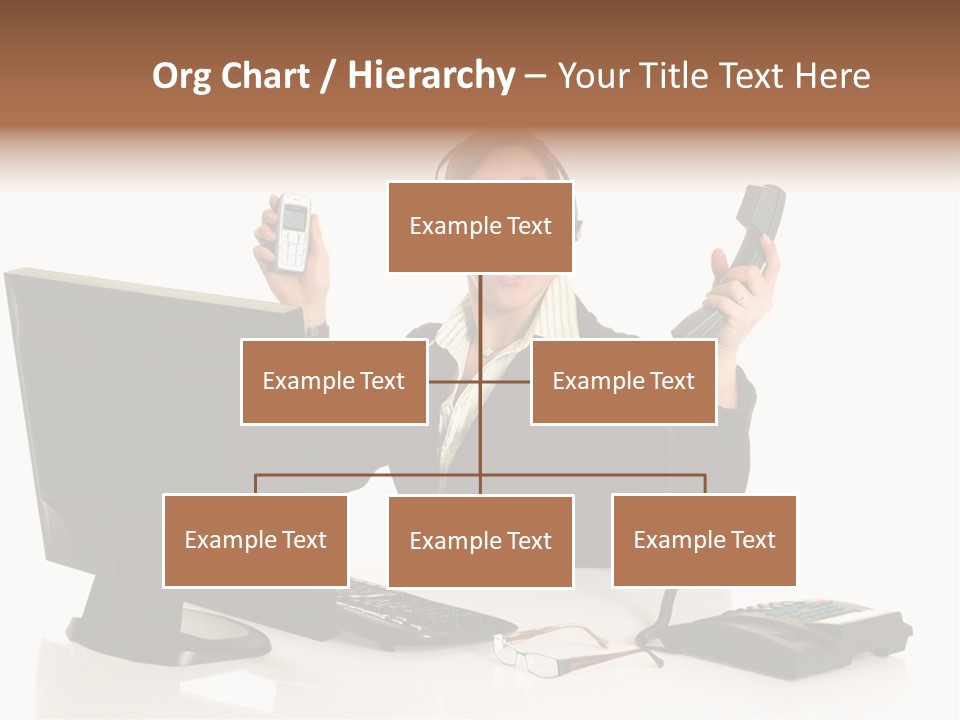 Org Chart / Hierarchy – Your Title Text Here

Example Text

Example Text

Example Text

Example Text

Example Text

Example Text